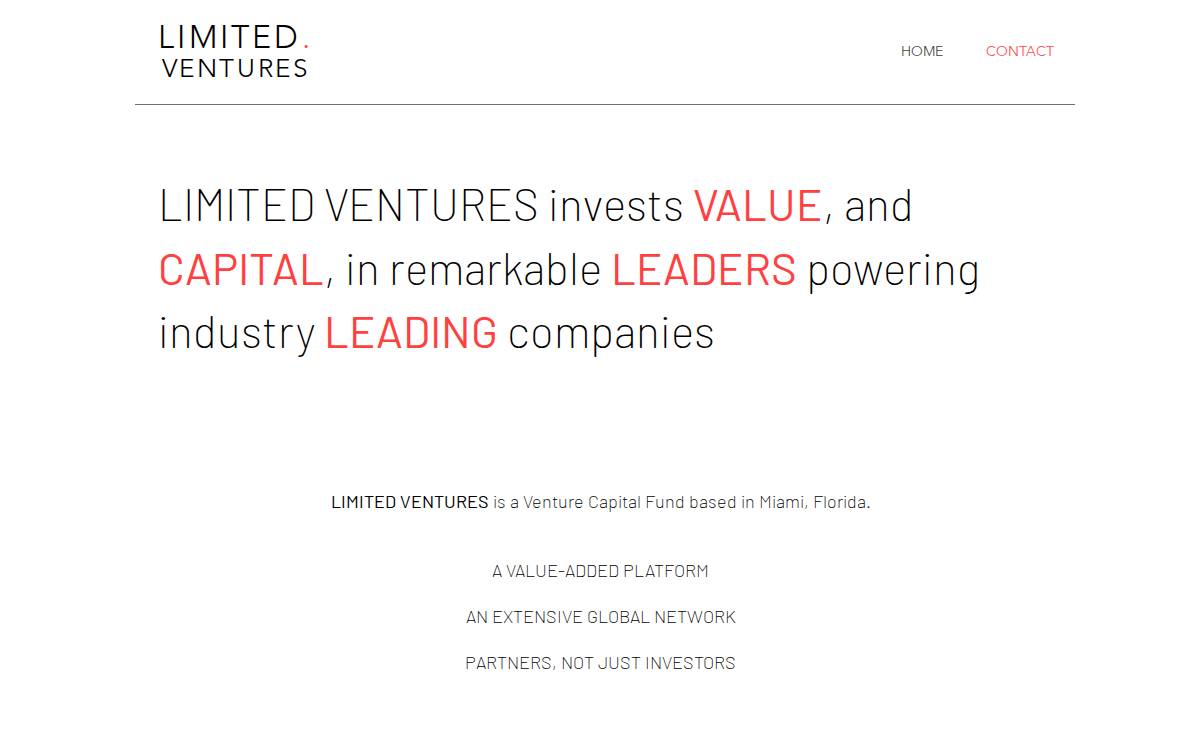 LIMITED.
VENTURES

HOME CONTACT

LIMITED VENTURES invests VALUE, and CAPITAL, in remarkable LEADERS powering industry LEADING companies

LIMITED VENTURES is a Venture Capital Fund based in Miami, Florida.

A VALUE-ADDED PLATFORM

AN EXTENSIVE GLOBAL NETWORK

PARTNERS, NOT JUST INVESTORS